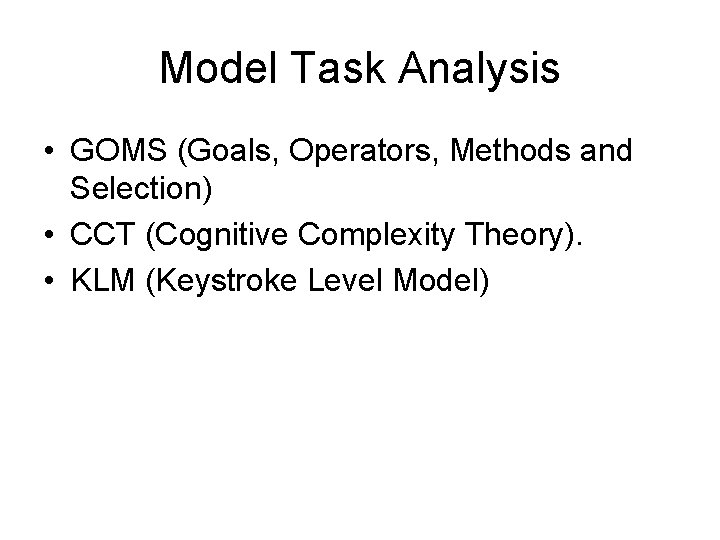 Model Task Analysis

• GOMS (Goals, Operators, Methods and Selection)
• CCT (Cognitive Complexity Theory).
• KLM (Keystroke Level Model)